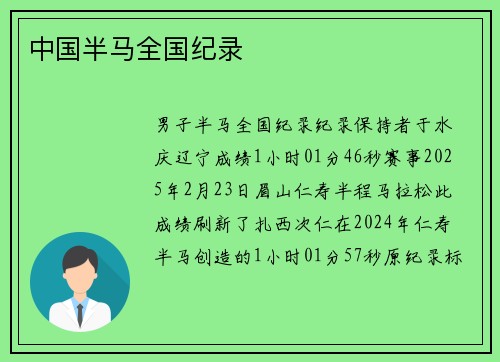 中国半马全国纪录

男子半马全国纪录纪录保持者于水庆辽宁成绩1小时01分46秒赛事2025年2月23日眉山仁寿半程马拉松此成绩刷新了扎西次仁在2024年仁寿半马创造的1小时01分57秒原纪录标